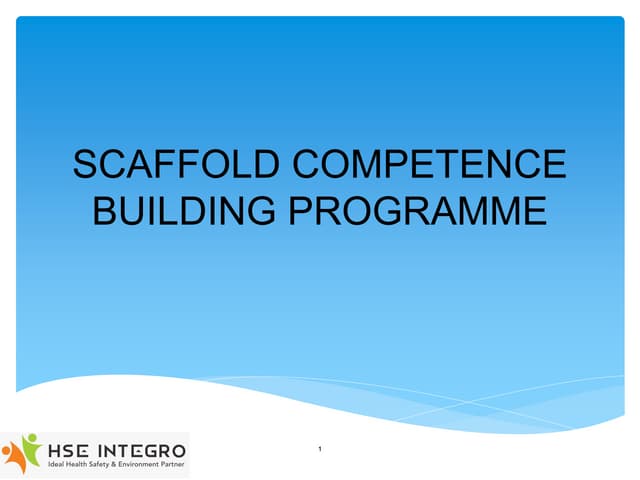 SCAFFOLD COMPETENCE BUILDING PROGRAMME

HSE INTEGRO
Ideal Health Safety & Environment Partner

1